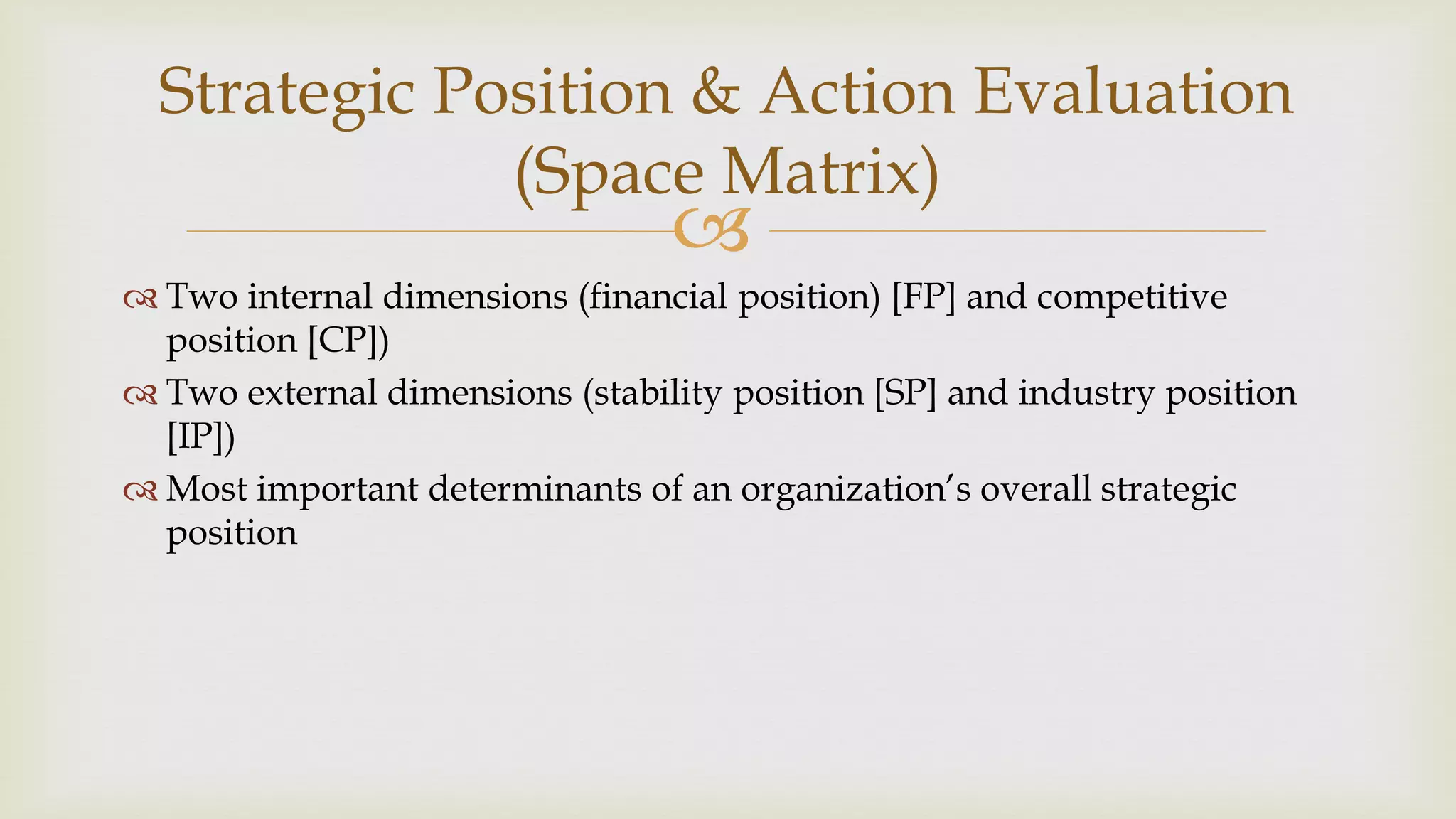 Strategic Position & Action Evaluation (Space Matrix)

Two internal dimensions (financial position) [FP] and competitive position [CP])

Two external dimensions (stability position [SP] and industry position [IP])

Most important determinants of an organization's overall strategic position